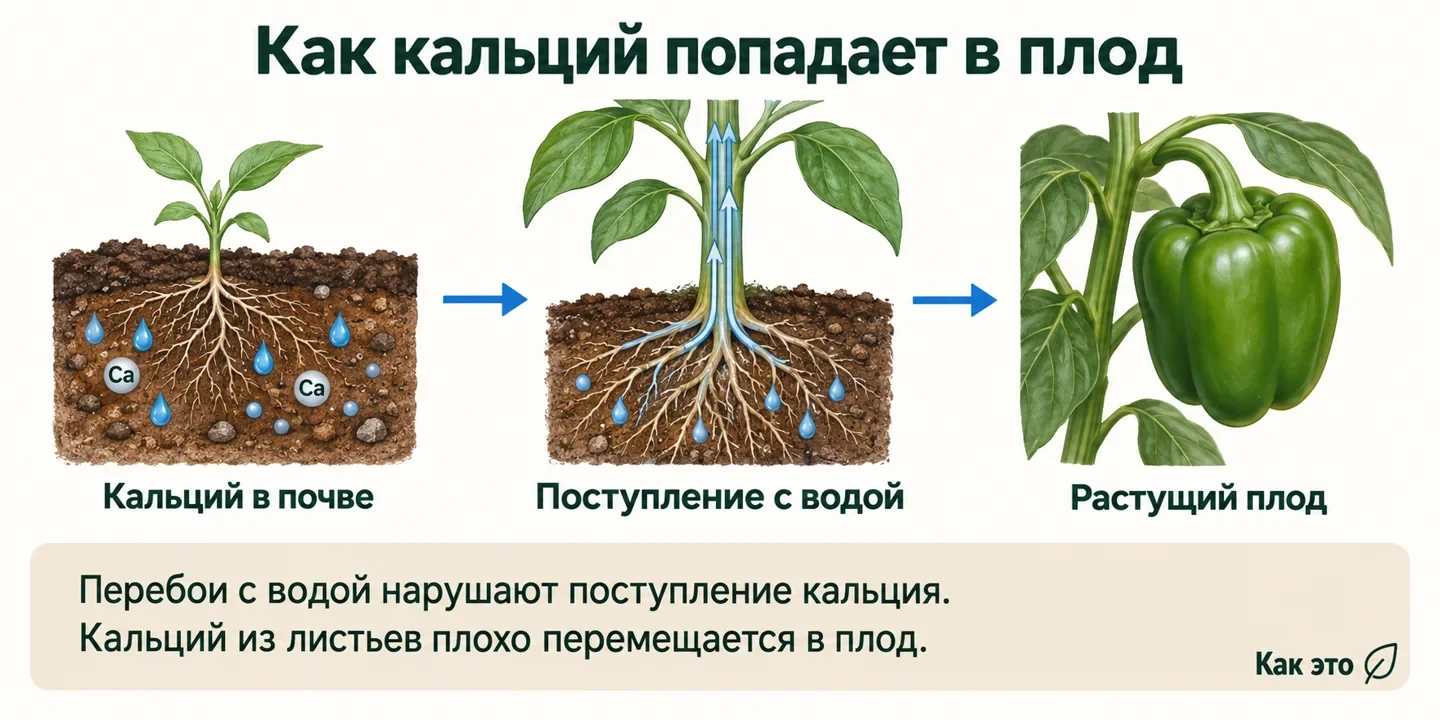 Как кальций попадает в плод

Ca

Ca

Кальций в почве

Поступление с водой

Растущий плод

Перебои с водой нарушают поступление кальция.
Кальций из листьев плохо перемещается в плод.

Как это